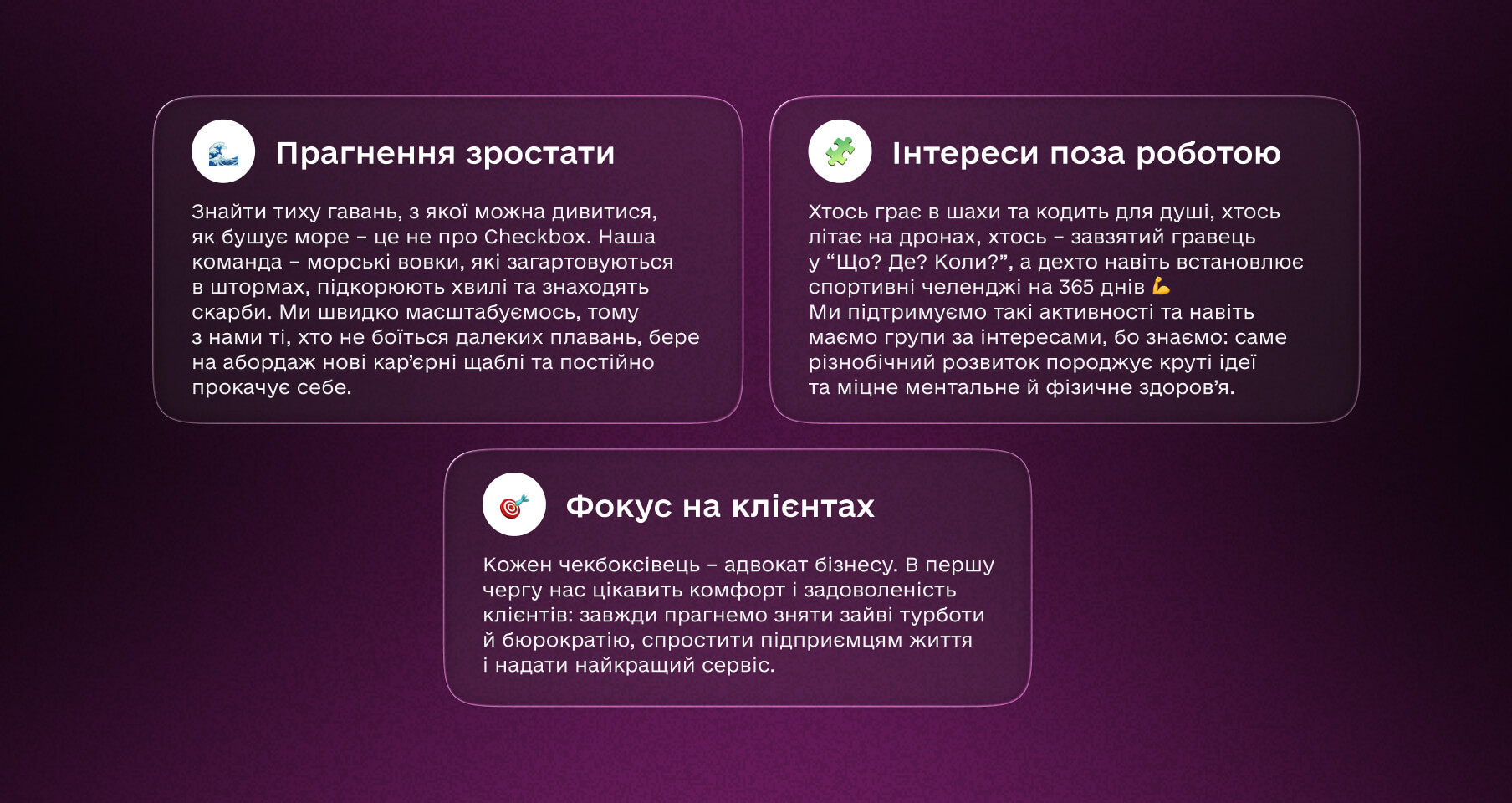 Прагнення зростати

Знайти тиху гавань, з якої можна дивитися, як бушує море – це не про Checkbox. Наша команда – морські вовки, які загартовуються в штормах, підкорюють хвилі та знаходять скарби. Ми швидко масштабуємось, тому з нами ті, хто не боїться далеких плавань, бере на абордаж нові кар'єрні щаблі та постійно прокачує себе.

Інтереси поза роботою

Хтось грає в шахи та кодить для душі, хтось літає на дронах, хтось – завзятий гравець у "Що? Де? Коли?", а дехто навіть встановлює спортивні челенджі на 365 днів 💪
Ми підтримуємо такі активності та навіть маємо групи за інтересами, бо знаємо: саме різнобічний розвиток породжує круті ідеї та міцне ментальне й фізичне здоров'я.

Фокус на клієнтах

Кожен чекбоксівець – адвокат бізнесу. В першу чергу нас цікавить комфорт і задоволеність клієнтів: завжди прагнемо зняти зайві турботи й бюрократію, спростити підприємцям життя і надати найкращий сервіс.